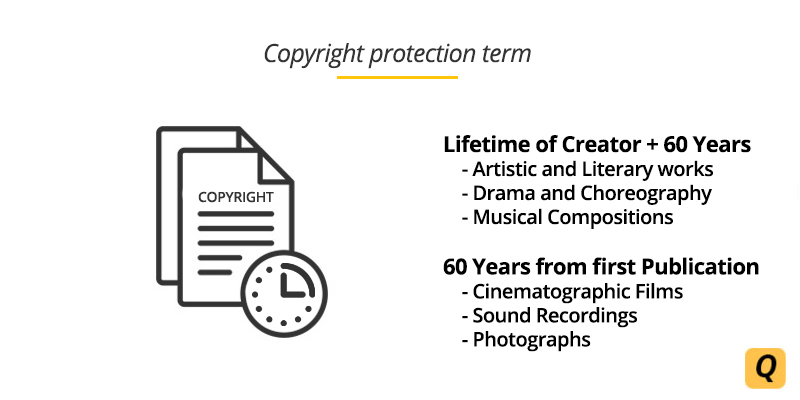 Copyright protection term

COPYRIGHT

Lifetime of Creator + 60 Years
- Artistic and Literary works
- Drama and Choreography
- Musical Compositions

60 Years from first Publication
- Cinematographic Films
- Sound Recordings
- Photographs

Q